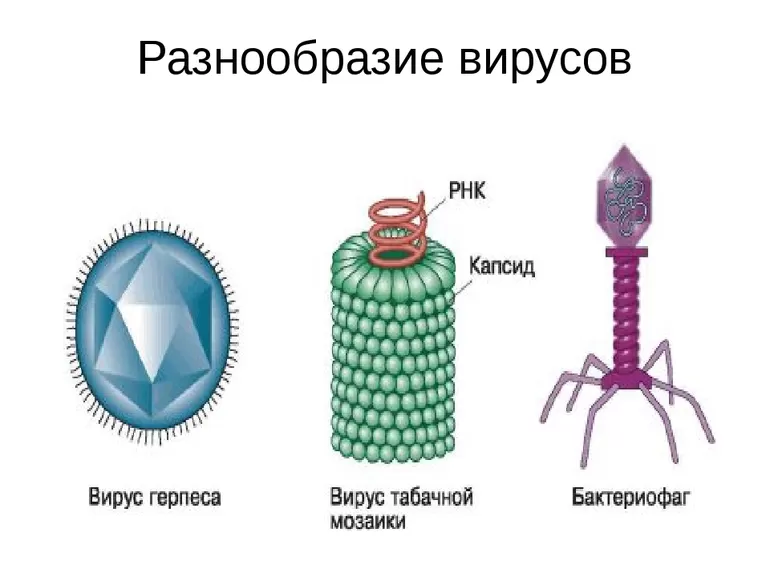 Разнообразие вирусов

РНК

Капсид

Вирус герпеса

Вирус табачной мозаики

Бактериофаг